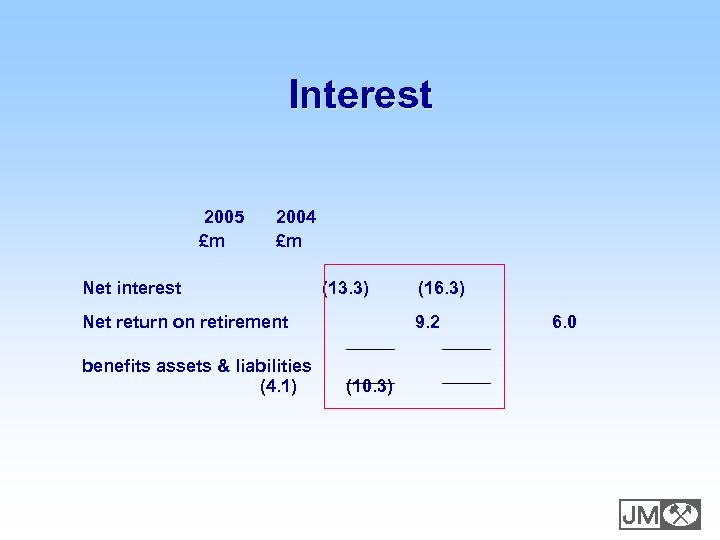 Interest

2005 2004
£m £m

Net interest (13.3) (16.3)

Net return on retirement 9.2 6.0

benefits assets & liabilities
(4.1) (10.3)

JM